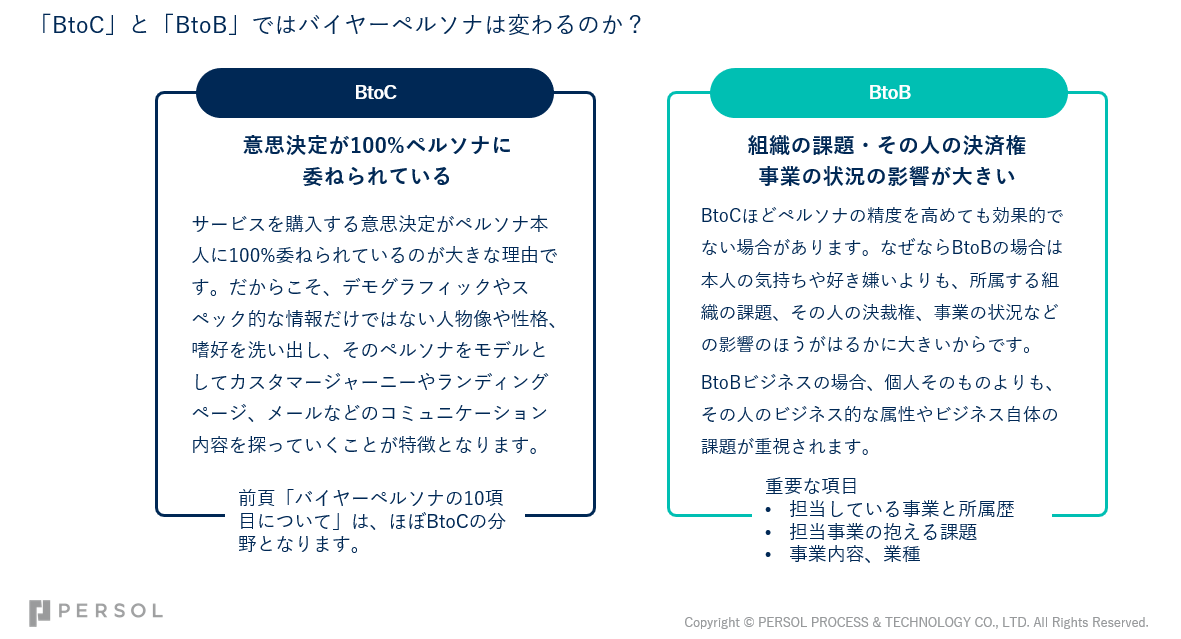 「BtoC」と「BtoB」ではバイヤーペルソナは変わるのか？

BtoC

意思決定が100%ペルソナに委ねられている

サービスを購入する意思決定がペルソナ本人に100%委ねられているのが大きな理由です。だからこそ、デモグラフィックやスペック的な情報だけではない人物像や性格、嗜好を洗い出し、そのペルソナをモデルとしてカスタマージャーニーやランディングページ、メールなどのコミュニケーション内容を探っていくことが特徴となります。

前頁「バイヤーペルソナの10項目について」は、ほぼBtoCの分野となります。

BtoB

組織の課題・その人の決済権
事業の状況の影響が大きい

BtoCほどペルソナの精度を高めても効果的でない場合があります。なぜならBtoBの場合は本人の気持ちや好き嫌いよりも、所属する組織の課題、その人の決裁権、事業の状況などの影響のほうがはるかに大きいからです。

BtoBビジネスの場合、個人そのものよりも、その人のビジネス的な属性やビジネス自体の課題が重視されます。

重要な項目
• 担当している事業と所属歴
• 担当事業の抱える課題
• 事業内容、業種

PERSOL

Copyright © PERSOL PROCESS & TECHNOLOGY CO., LTD. All Rights Reserved.